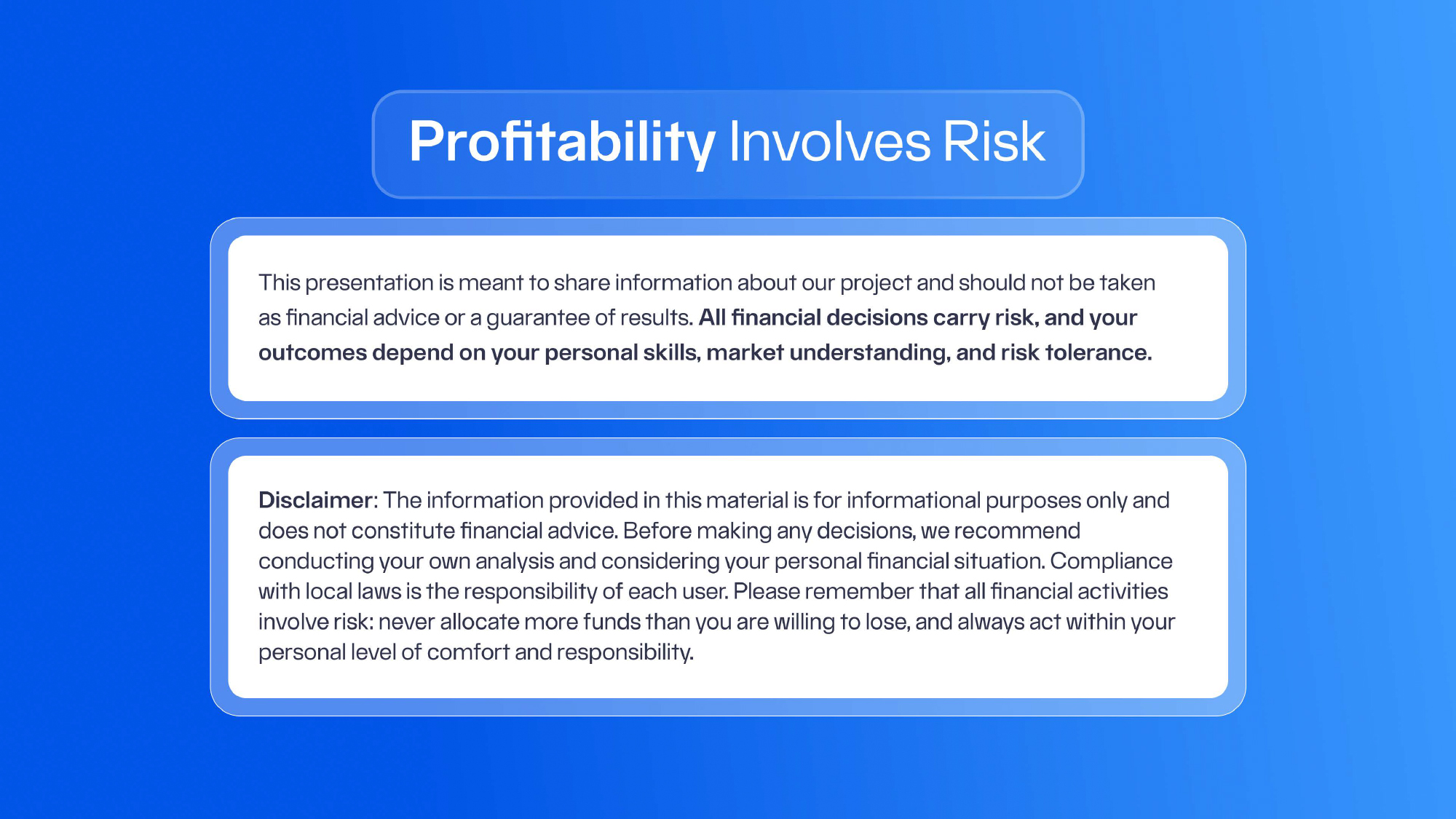 Profitability Involves Risk

This presentation is meant to share information about our project and should not be taken as financial advice or a guarantee of results. All financial decisions carry risk, and your outcomes depend on your personal skills, market understanding, and risk tolerance.

Disclaimer: The information provided in this material is for informational purposes only and does not constitute financial advice. Before making any decisions, we recommend conducting your own analysis and considering your personal financial situation. Compliance with local laws is the responsibility of each user. Please remember that all financial activities involve risk: never allocate more funds than you are willing to lose, and always act within your personal level of comfort and responsibility.